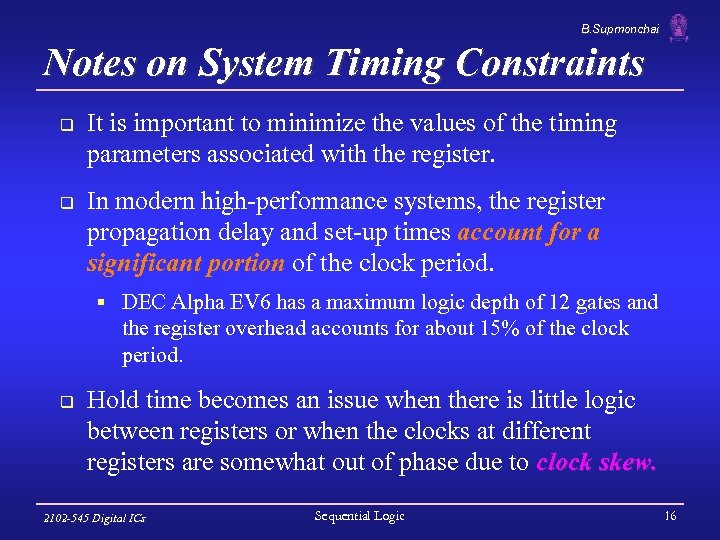 B.Supmonchai

Notes on System Timing Constraints

❑ It is important to minimize the values of the timing parameters associated with the register.

❑ In modern high-performance systems, the register propagation delay and set-up times account for a significant portion of the clock period.

▪ DEC Alpha EV6 has a maximum logic depth of 12 gates and the register overhead accounts for about 15% of the clock period.

❑ Hold time becomes an issue when there is little logic between registers or when the clocks at different registers are somewhat out of phase due to clock skew.

2102-545 Digital ICs

Sequential Logic

16